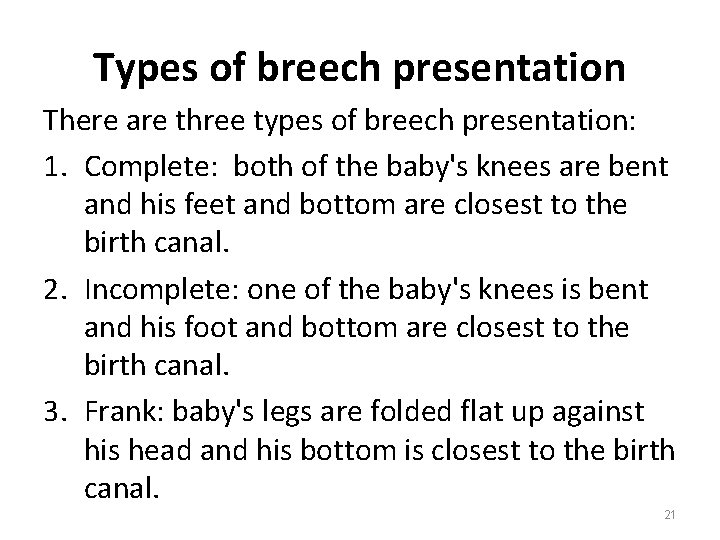 Types of breech presentation

There are three types of breech presentation:

1. Complete: both of the baby's knees are bent and his feet and bottom are closest to the birth canal.

2. Incomplete: one of the baby's knees is bent and his foot and bottom are closest to the birth canal.

3. Frank: baby's legs are folded flat up against his head and his bottom is closest to the birth canal.

21